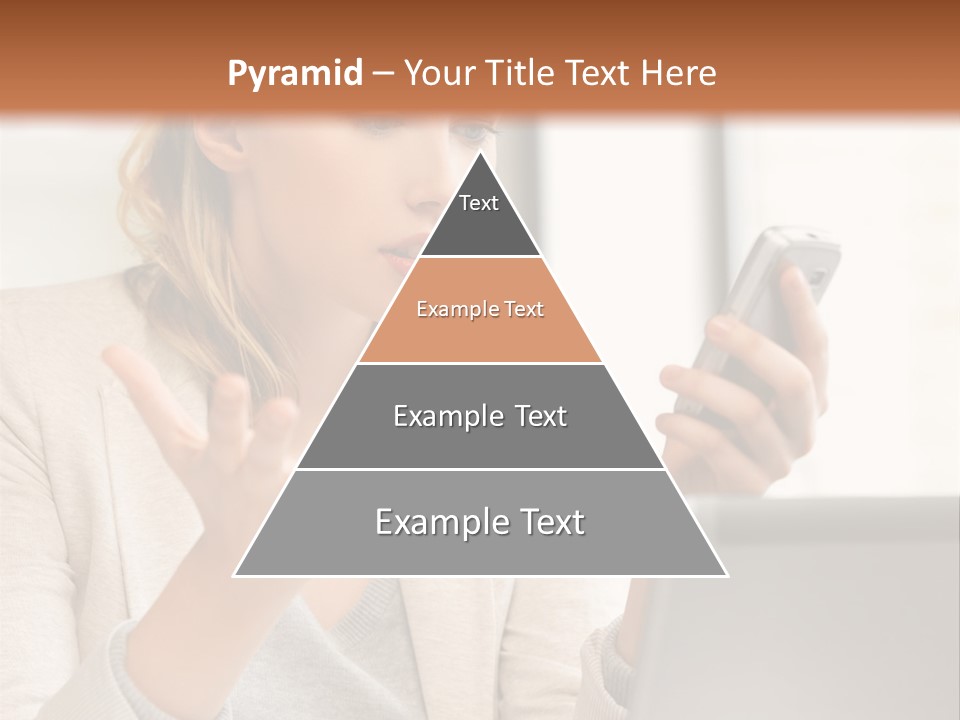 Pyramid – Your Title Text Here

Text

Example Text

Example Text

Example Text